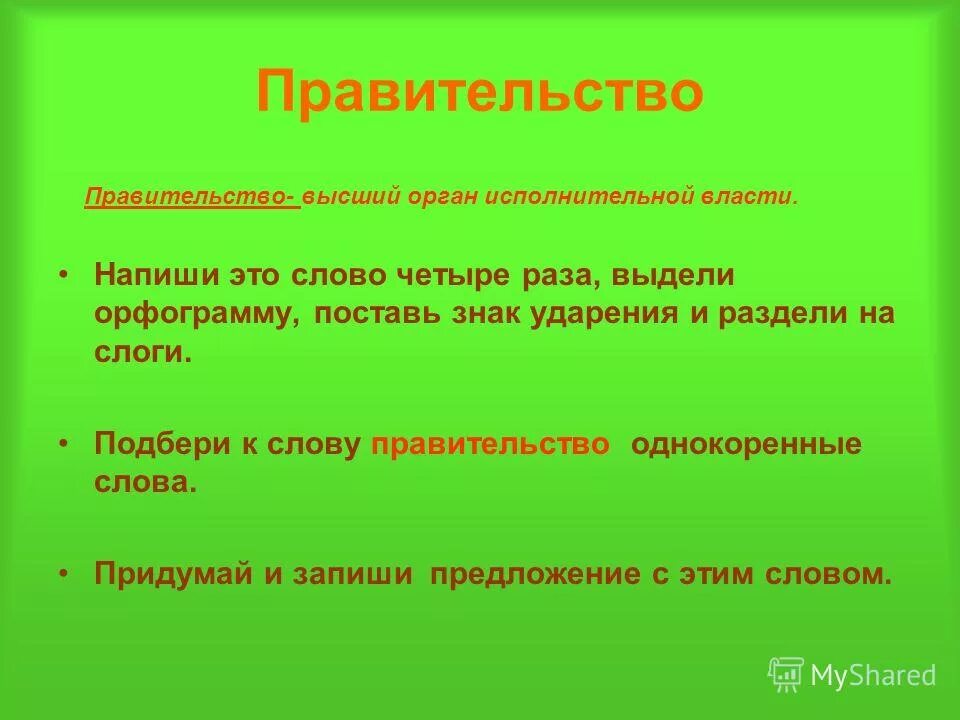 Правительство

Правительство- высший орган исполнительной власти.

• Напиши это слово четыре раза, выдели орфограмму, поставь знак ударения и раздели на слоги.

• Подбери к слову правительство однокоренные слова.

• Придумай и запиши предложение с этим словом.

MyShared